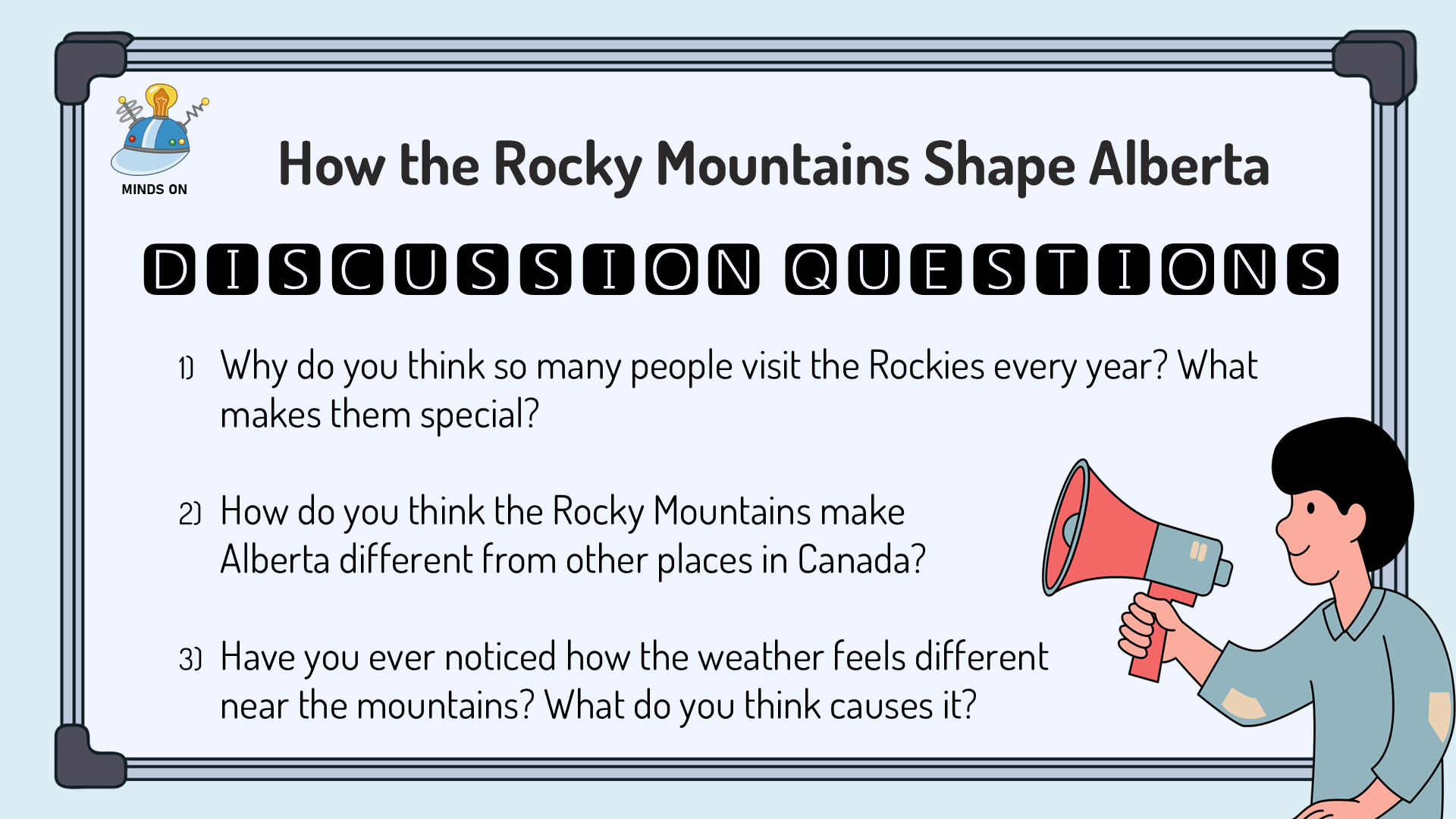 MINDS ON

How the Rocky Mountains Shape Alberta

DISCUSSION QUESTIONS

1) Why do you think so many people visit the Rockies every year? What makes them special?

2) How do you think the Rocky Mountains make Alberta different from other places in Canada?

3) Have you ever noticed how the weather feels different near the mountains? What do you think causes it?